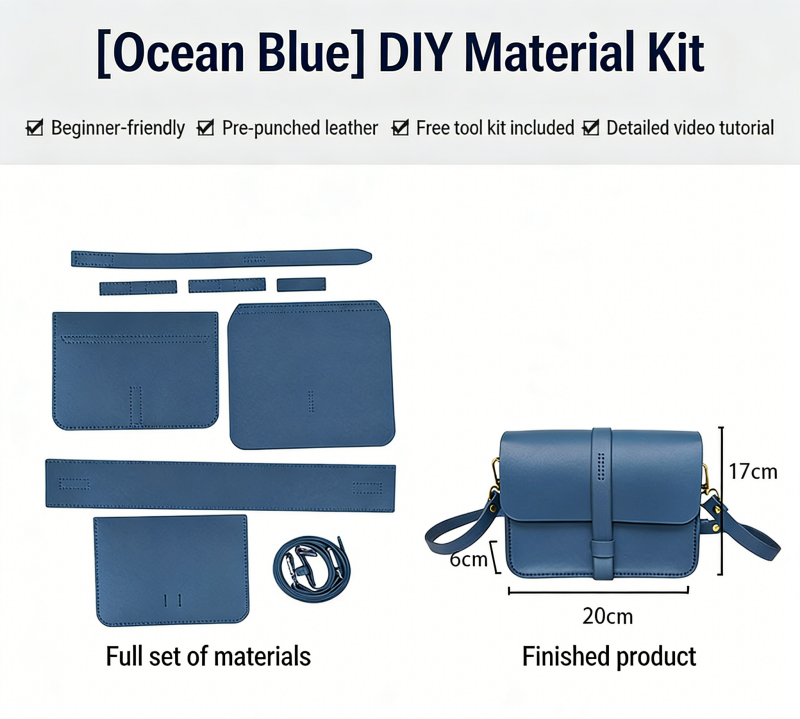 [Ocean Blue] DIY Material Kit

☑ Beginner-friendly ☑ Pre-punched leather ☑ Free tool kit included ☑ Detailed video tutorial

17cm

6cm

20cm

Full set of materials

Finished product